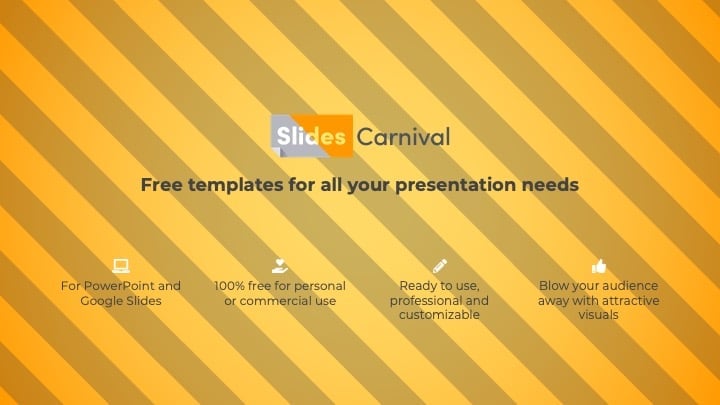 Slides Carnival

Free templates for all your presentation needs

For PowerPoint and Google Slides

100% free for personal or commercial use

Ready to use, professional and customizable

Blow your audience away with attractive visuals